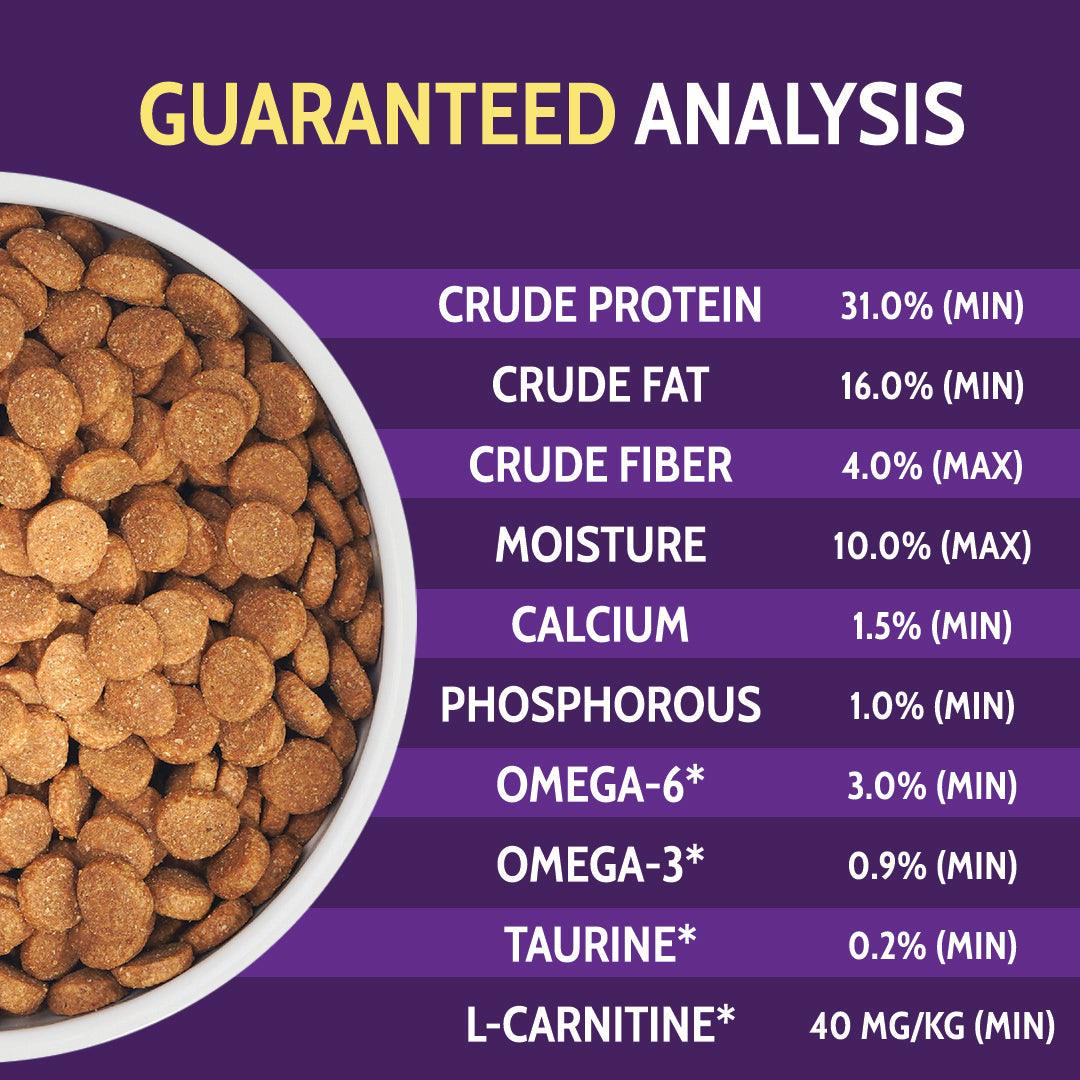 GUARANTEED ANALYSIS

| | |
|---|---|
| CRUDE PROTEIN | 31.0% (MIN) |
| CRUDE FAT | 16.0% (MIN) |
| CRUDE FIBER | 4.0% (MAX) |
| MOISTURE | 10.0% (MAX) |
| CALCIUM | 1.5% (MIN) |
| PHOSPHOROUS | 1.0% (MIN) |
| OMEGA-6* | 3.0% (MIN) |
| OMEGA-3* | 0.9% (MIN) |
| TAURINE* | 0.2% (MIN) |
| L-CARNITINE* | 40 MG/KG (MIN) |